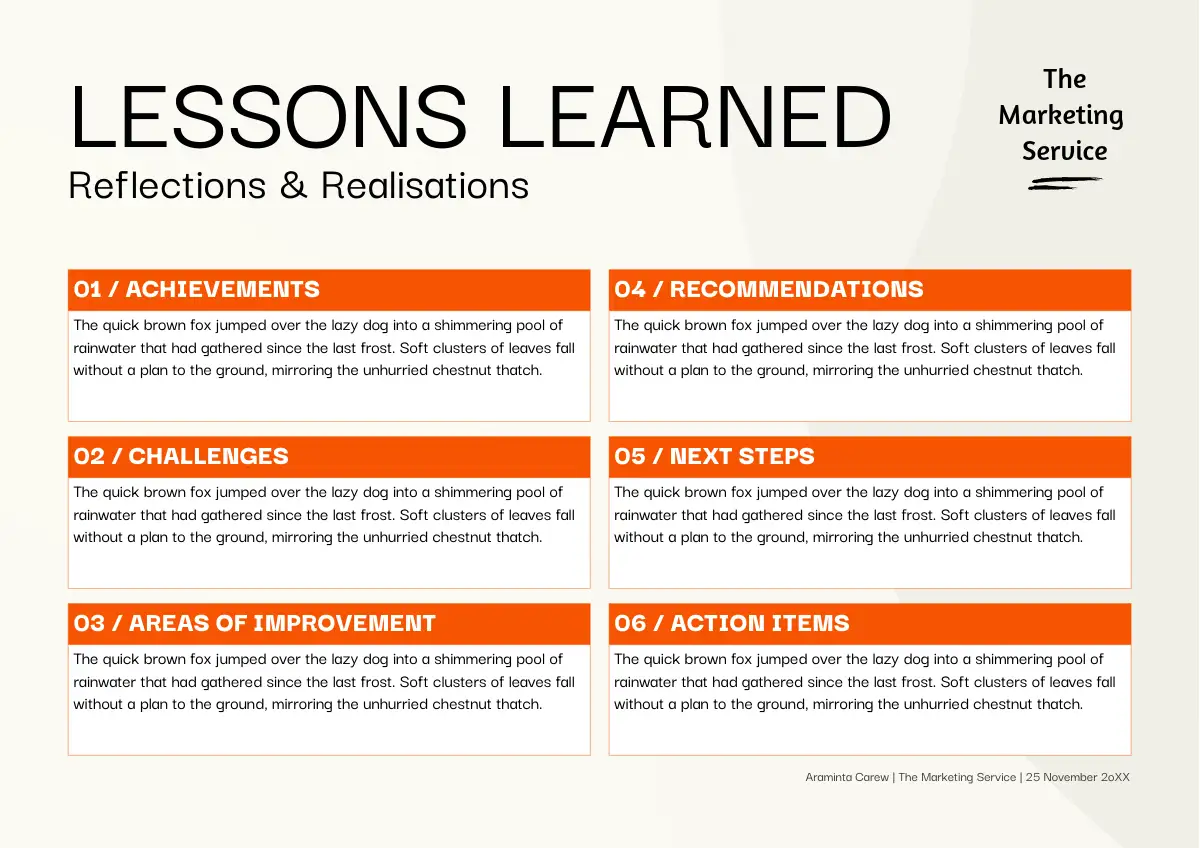 LESSONS LEARNED
Reflections & Realisations

The Marketing Service

01 / ACHIEVEMENTS
The quick brown fox jumped over the lazy dog into a shimmering pool of rainwater that had gathered since the last frost. Soft clusters of leaves fall without a plan to the ground, mirroring the unhurried chestnut thatch.

02 / CHALLENGES
The quick brown fox jumped over the lazy dog into a shimmering pool of rainwater that had gathered since the last frost. Soft clusters of leaves fall without a plan to the ground, mirroring the unhurried chestnut thatch.

03 / AREAS OF IMPROVEMENT
The quick brown fox jumped over the lazy dog into a shimmering pool of rainwater that had gathered since the last frost. Soft clusters of leaves fall without a plan to the ground, mirroring the unhurried chestnut thatch.

04 / RECOMMENDATIONS
The quick brown fox jumped over the lazy dog into a shimmering pool of rainwater that had gathered since the last frost. Soft clusters of leaves fall without a plan to the ground, mirroring the unhurried chestnut thatch.

05 / NEXT STEPS
The quick brown fox jumped over the lazy dog into a shimmering pool of rainwater that had gathered since the last frost. Soft clusters of leaves fall without a plan to the ground, mirroring the unhurried chestnut thatch.

06 / ACTION ITEMS
The quick brown fox jumped over the lazy dog into a shimmering pool of rainwater that had gathered since the last frost. Soft clusters of leaves fall without a plan to the ground, mirroring the unhurried chestnut thatch.

Araminta Carew | The Marketing Service | 25 November 2oXX